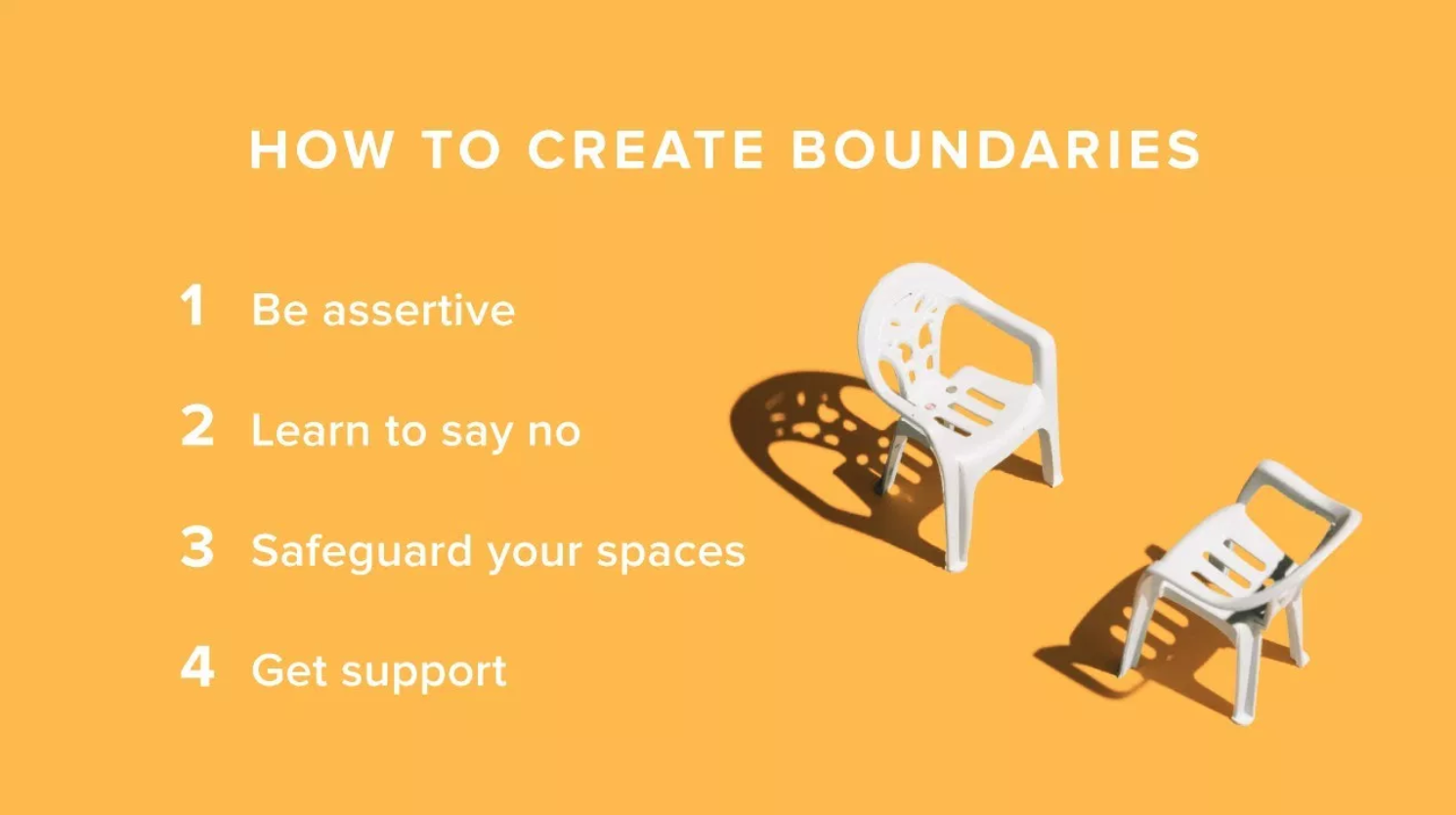 HOW TO CREATE BOUNDARIES

1 Be assertive

2 Learn to say no

3 Safeguard your spaces

4 Get support